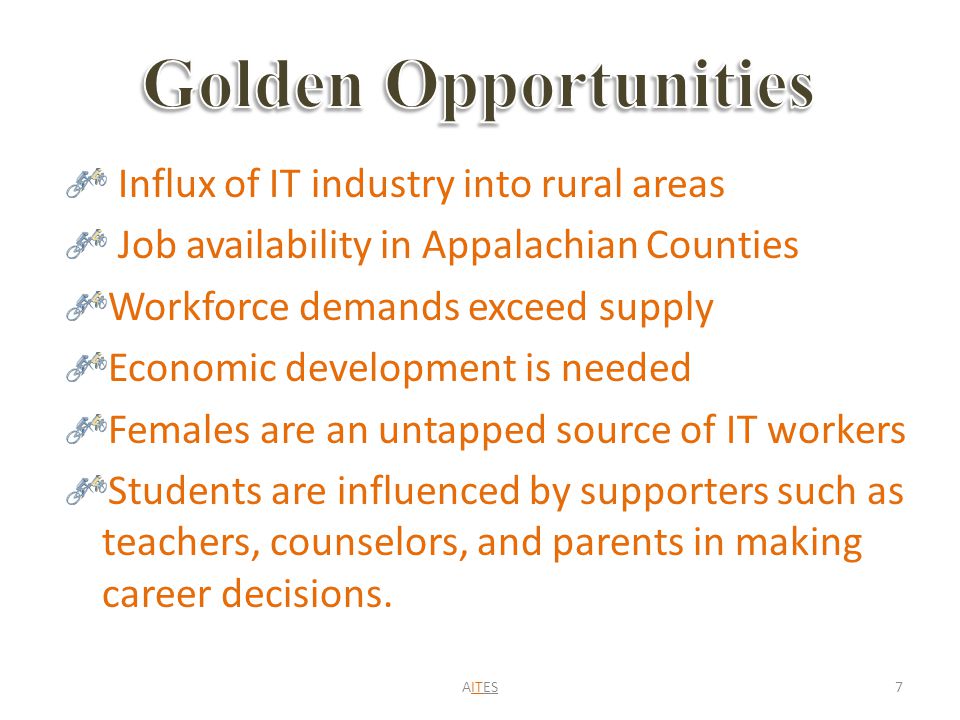 Golden Opportunities

Influx of IT industry into rural areas

Job availability in Appalachian Counties

Workforce demands exceed supply

Economic development is needed

Females are an untapped source of IT workers

Students are influenced by supporters such as teachers, counselors, and parents in making career decisions.

AITES

7